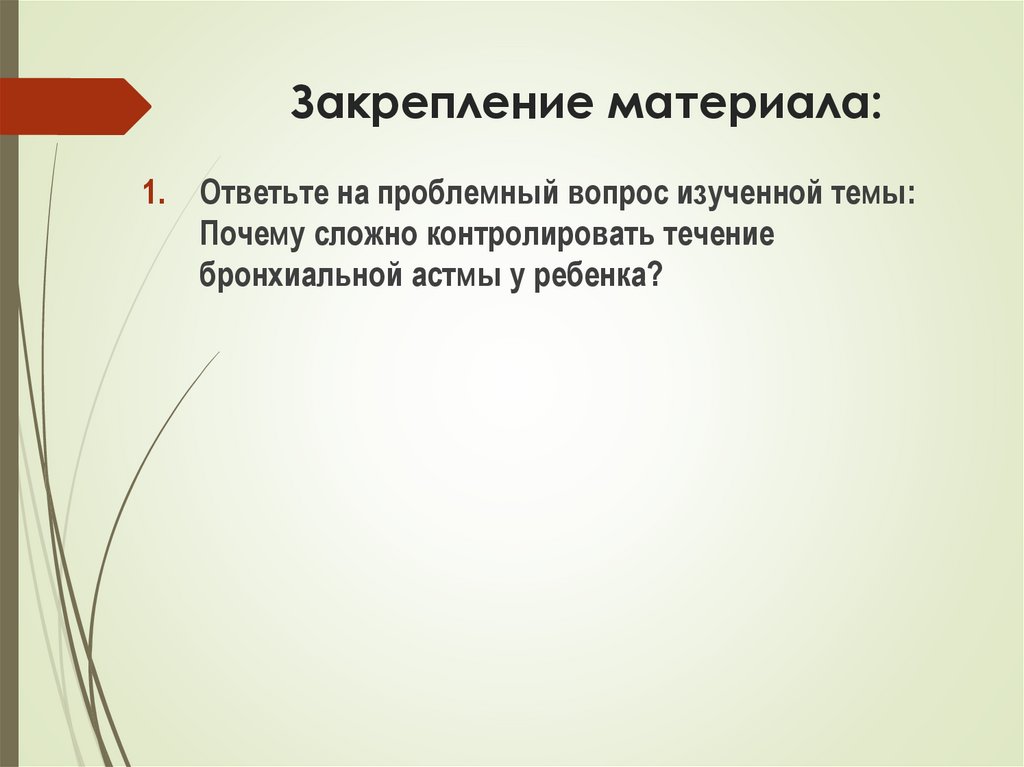 Закрепление материала:

1. Ответьте на проблемный вопрос изученной темы: Почему сложно контролировать течение бронхиальной астмы у ребенка?